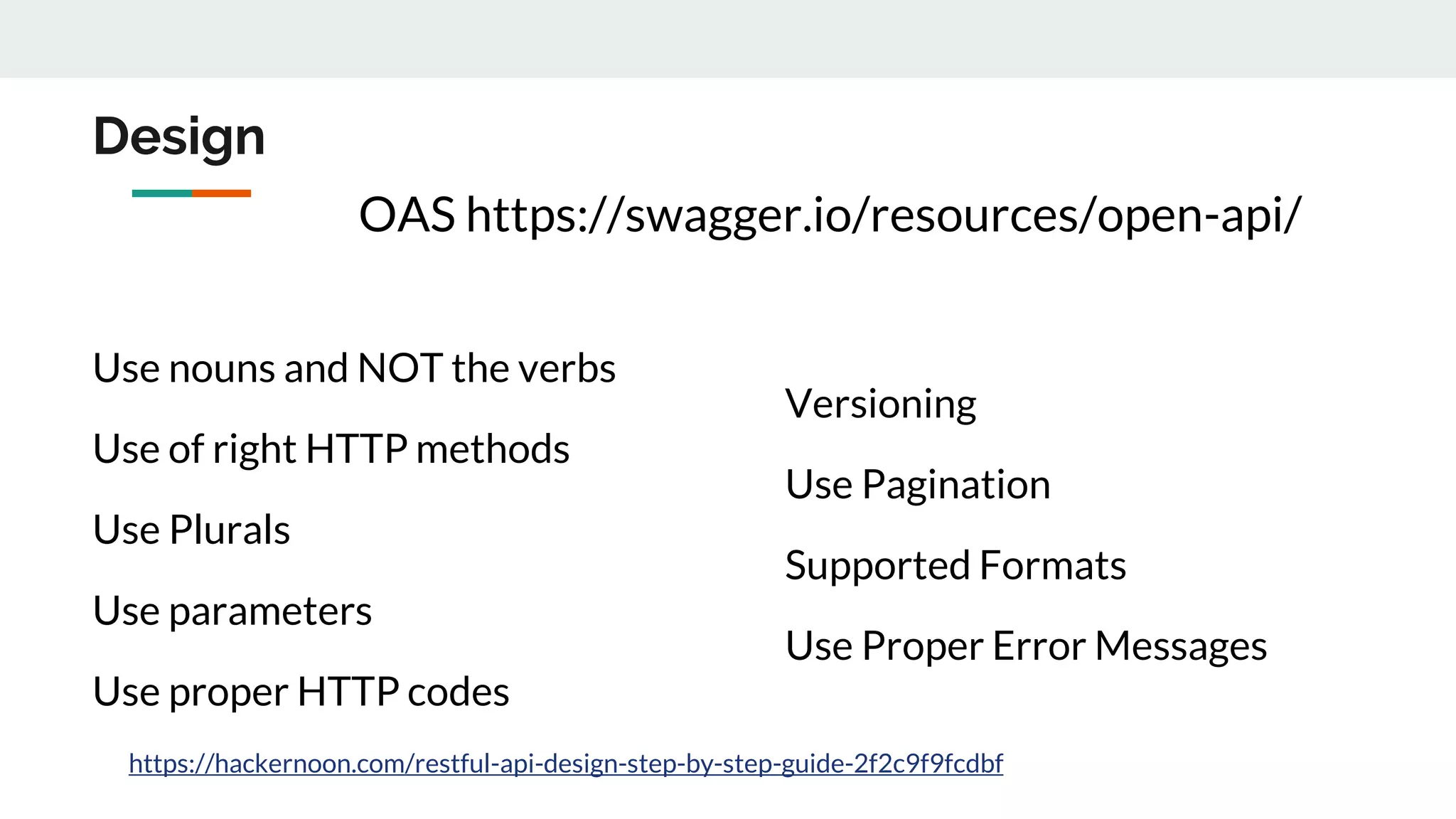 Design

OAS https://swagger.io/resources/open-api/

Use nouns and NOT the verbs

Use of right HTTP methods

Use Plurals

Use parameters

Use proper HTTP codes

Versioning

Use Pagination

Supported Formats

Use Proper Error Messages

https://hackernoon.com/restful-api-design-step-by-step-guide-2f2c9f9fcdbf